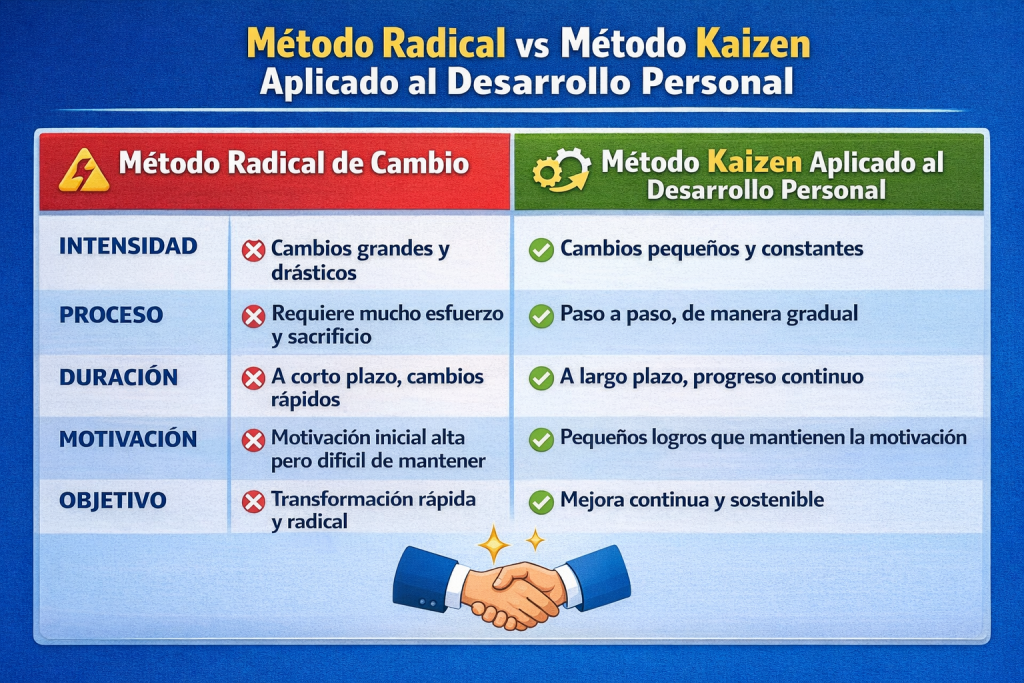 Método Radical vs Método Kaizen
Aplicado al Desarrollo Personal

|  | Método Radical de Cambio | Método Kaizen Aplicado al Desarrollo Personal |
|---|---|---|
| INTENSIDAD | Cambios grandes y drásticos | Cambios pequeños y constantes |
| PROCESO | Requiere mucho esfuerzo y sacrificio | Paso a paso, de manera gradual |
| DURACIÓN | A corto plazo, cambios rápidos | A largo plazo, progreso continuo |
| MOTIVACIÓN | Motivación inicial alta pero difícil de mantener | Pequeños logros que mantienen la motivación |
| OBJETIVO | Transformación rápida y radical | Mejora continua y sostenible |